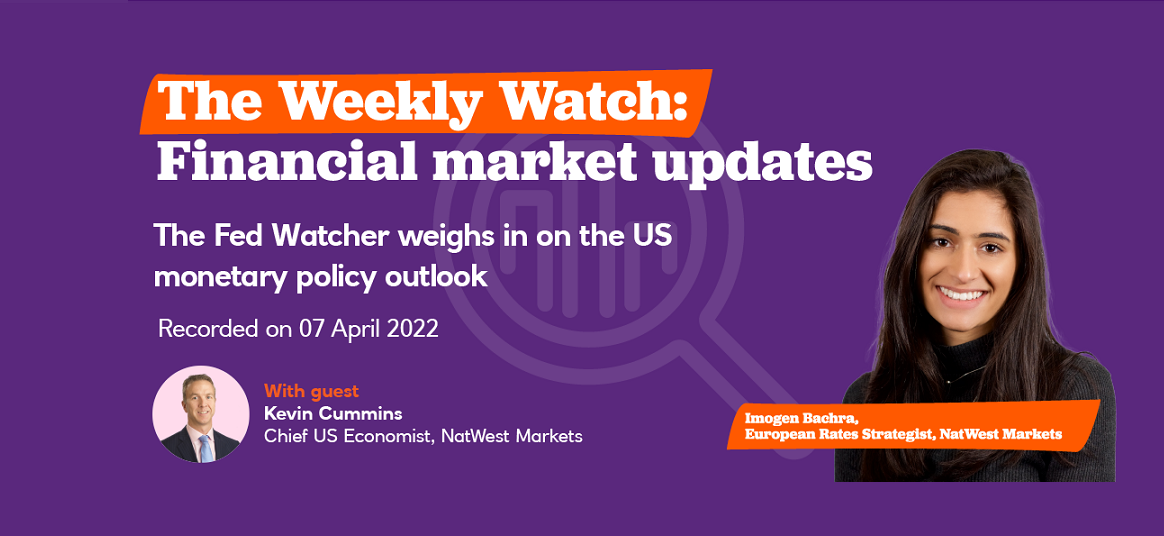 The Weekly Watch:
Financial market updates

The Fed Watcher weighs in on the US monetary policy outlook

Recorded on 07 April 2022

With guest
Kevin Cummins
Chief US Economist, NatWest Markets

Imogen Bachra,
European Rates Strategist, NatWest Markets